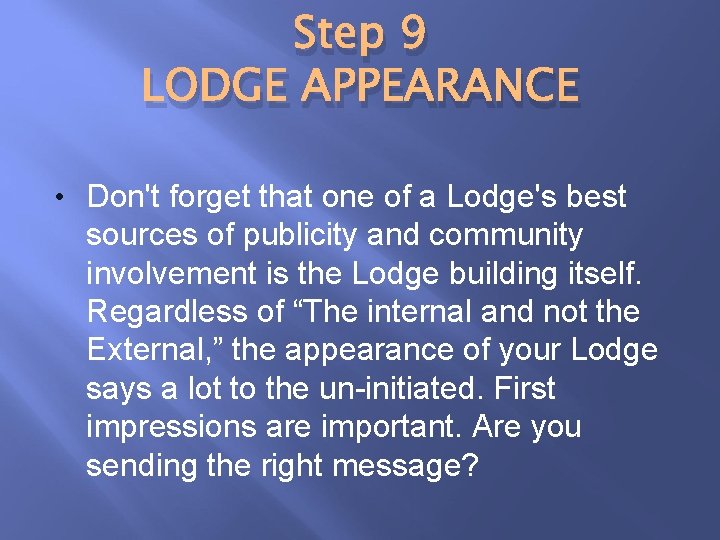 Step 9
LODGE APPEARANCE

• Don't forget that one of a Lodge's best sources of publicity and community involvement is the Lodge building itself. Regardless of “The internal and not the External,” the appearance of your Lodge says a lot to the un-initiated. First impressions are important. Are you sending the right message?